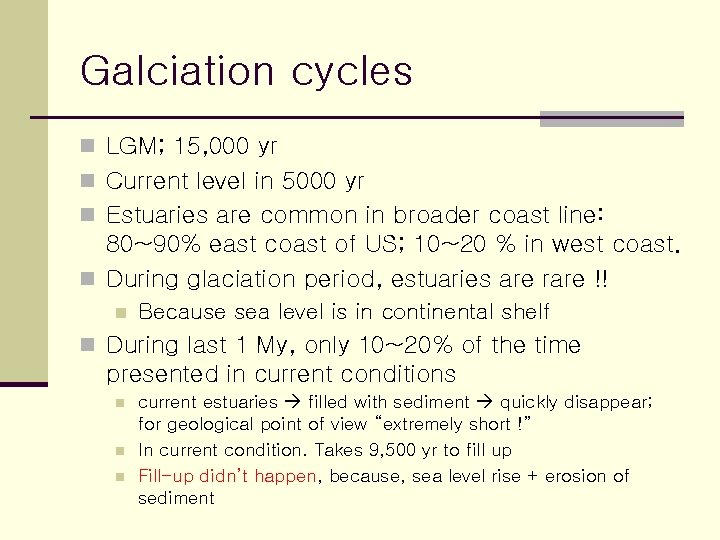 Galciation cycles

LGM; 15,000 yr

Current level in 5000 yr

Estuaries are common in broader coast line: 80~90% east coast of US; 10~20 % in west coast.

During glaciation period, estuaries are rare !!

Because sea level is in continental shelf

During last 1 My, only 10~20% of the time presented in current conditions

current estuaries → filled with sediment → quickly disappear; for geological point of view "extremely short !"

In current condition. Takes 9,500 yr to fill up

Fill-up didn't happen, because, sea level rise + erosion of sediment